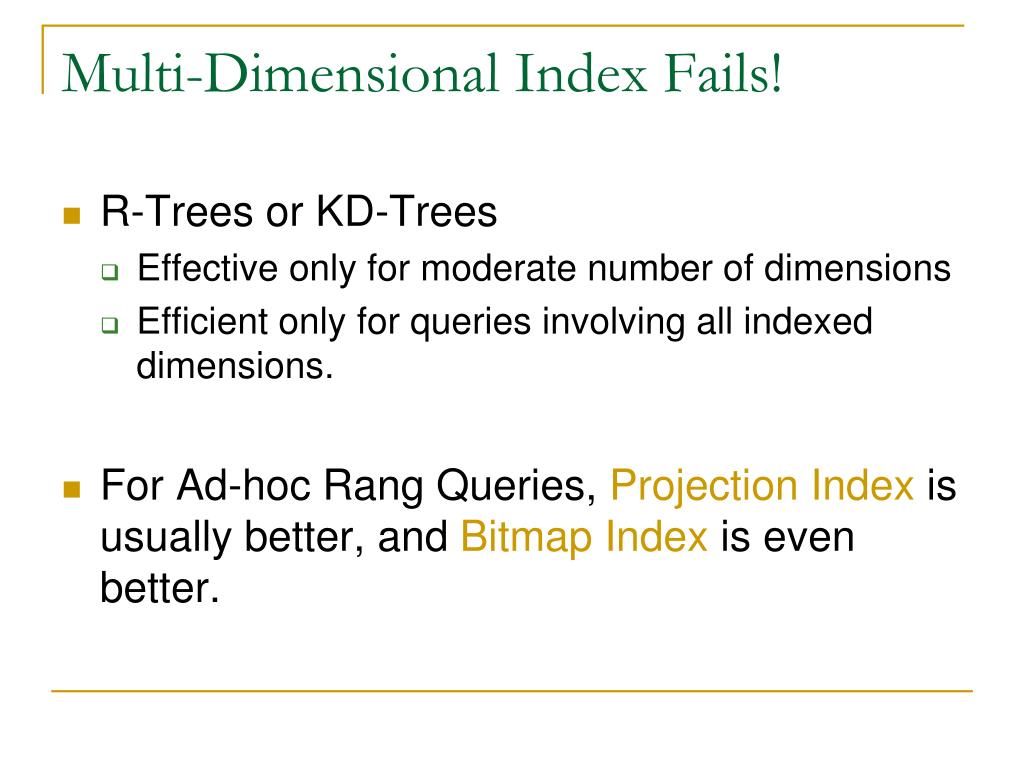 Multi-Dimensional Index Fails!

R-Trees or KD-Trees

Effective only for moderate number of dimensions

Efficient only for queries involving all indexed dimensions.

For Ad-hoc Rang Queries, Projection Index is usually better, and Bitmap Index is even better.